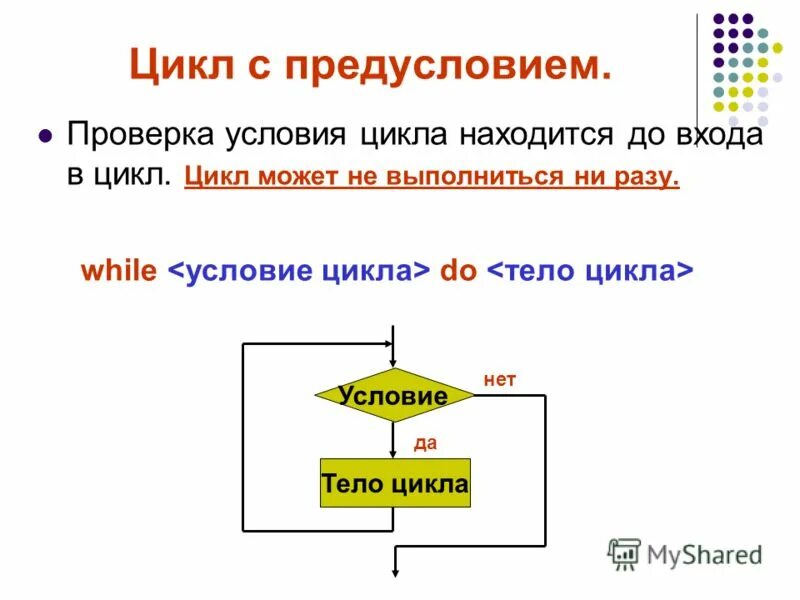 Цикл с предусловием.

Проверка условия цикла находится до входа в цикл. Цикл может не выполниться ни разу.

while <условие цикла> do <тело цикла>

Условие

нет

да

Тело цикла

MyShared